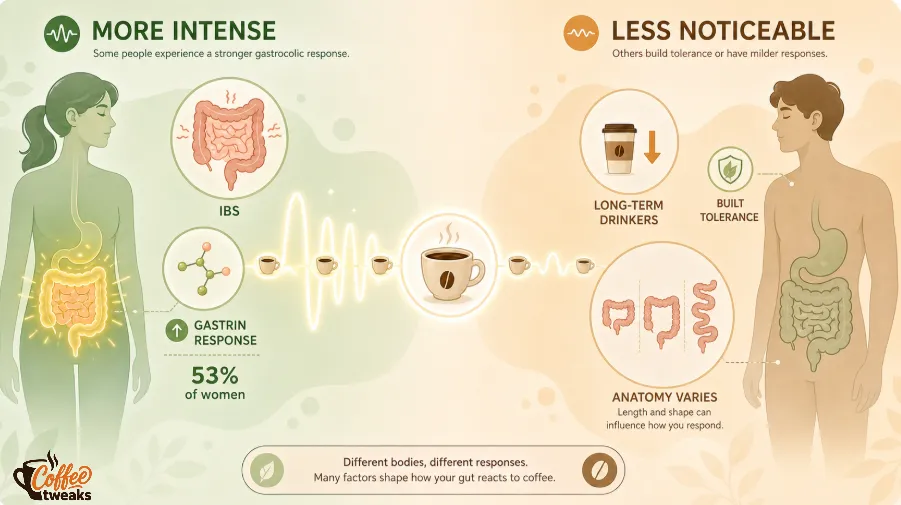 MORE INTENSE
Some people experience a stronger gastrocolic response.

IBS

GASTRIN RESPONSE

53%
of women

LESS NOTICEABLE
Others build tolerance or have milder responses.

LONG-TERM DRINKERS

BUILT TOLERANCE

ANATOMY VARIES
Length and shape can influence how you respond.

Different bodies, different responses.
Many factors shape how your gut reacts to coffee.

Coffee tweaks